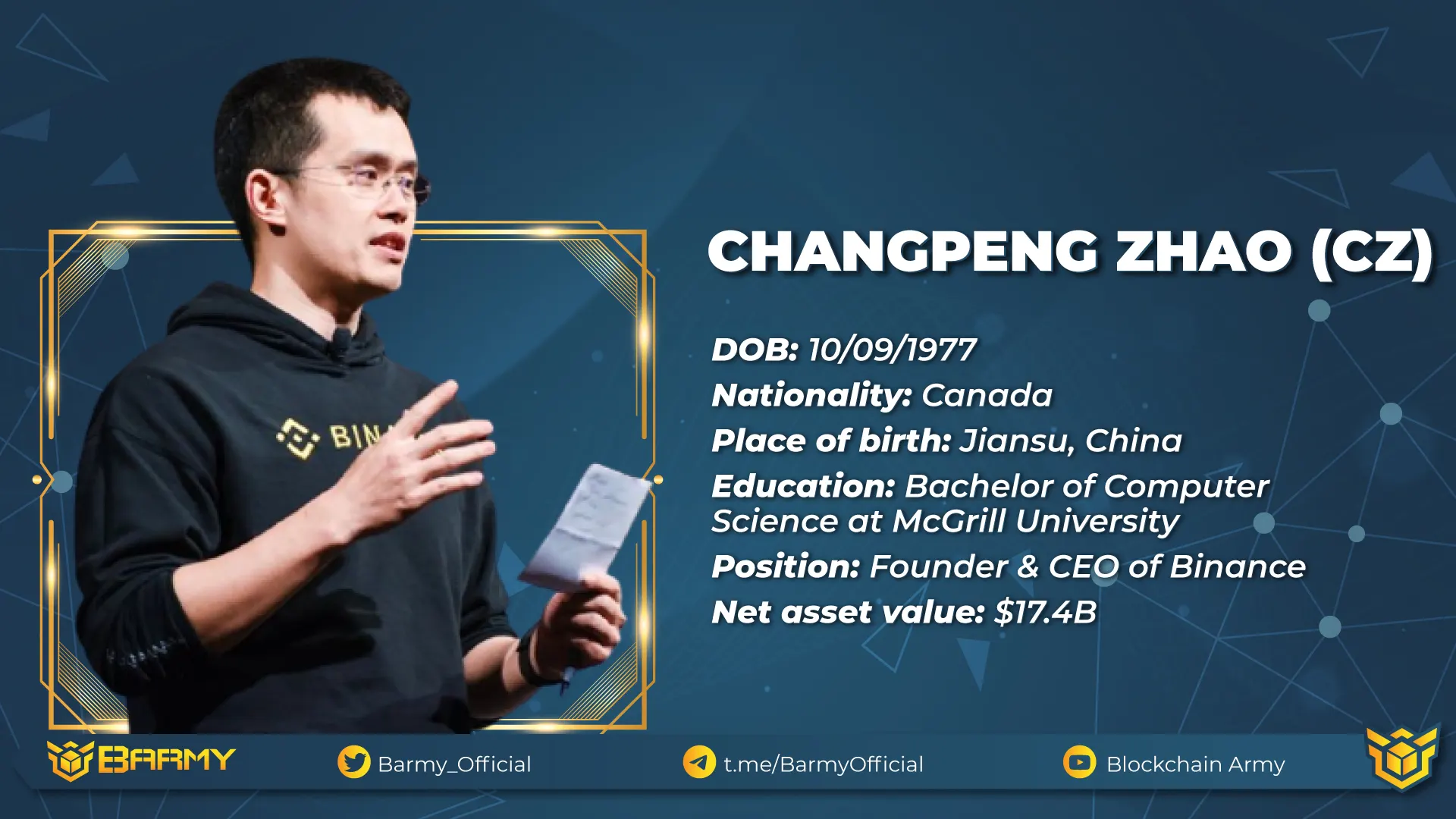 BIN

CHANGPENG ZHAO (CZ)

DOB: 10/09/1977
Nationality: Canada
Place of birth: Jiansu, China
Education: Bachelor of Computer Science at McGrill University
Position: Founder & CEO of Binance
Net asset value: $17.4B

BARMY
Barmy_Official
t.me/BarmyOfficial
Blockchain Army